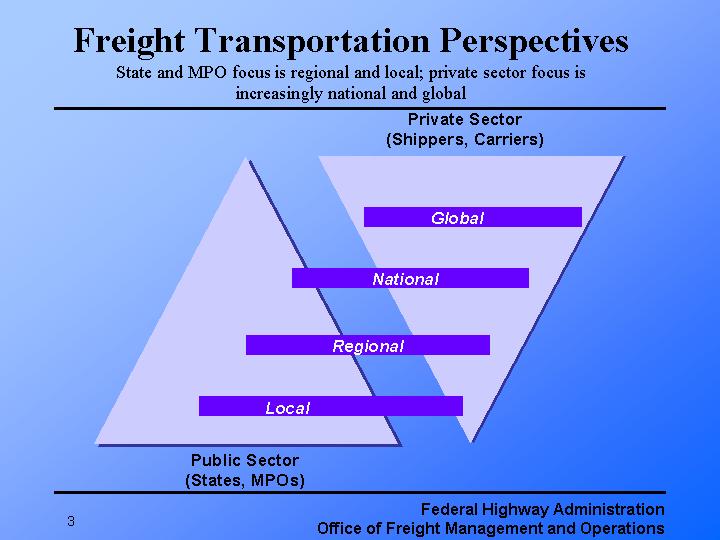 Freight Transportation Perspectives
State and MPO focus is regional and local; private sector focus is increasingly national and global

Private Sector
(Shippers, Carriers)

Global

National

Regional

Local

Public Sector
(States, MPOs)

3

Federal Highway Administration
Office of Freight Management and Operations